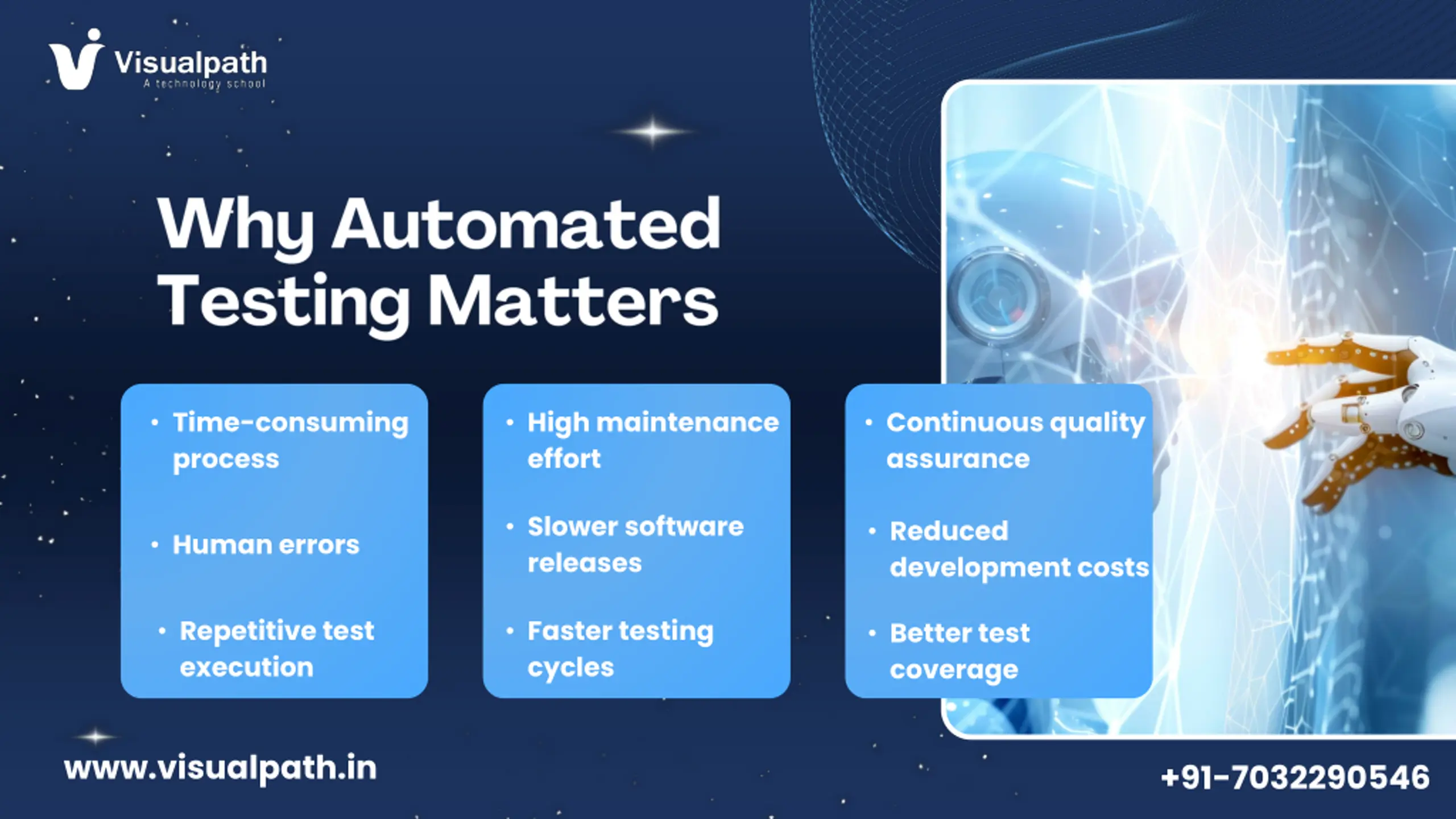 Visualpath
A technology school

Why Automated Testing Matters

• Time-consuming process
• Human errors
• Repetitive test execution

• High maintenance effort
• Slower software releases
• Faster testing cycles

• Continuous quality assurance
• Reduced development costs
• Better test coverage

www.visualpath.in

+91-7032290546